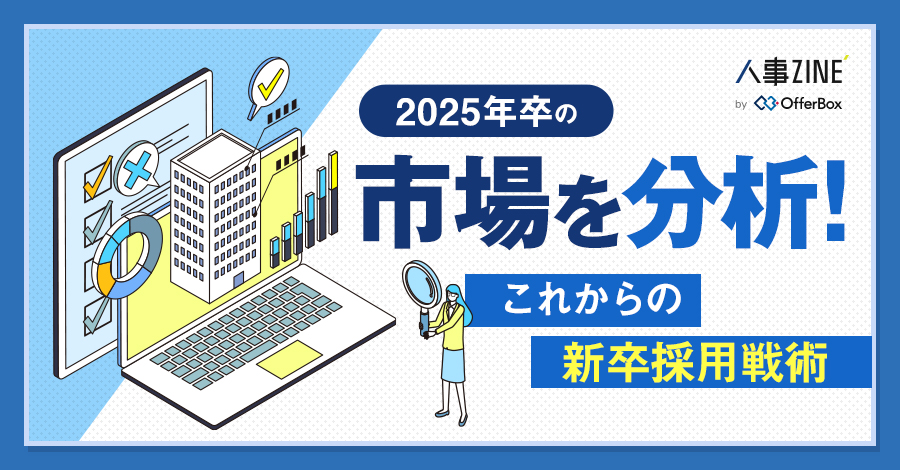 人事ZINE
by OfferBox

2025年卒の

市場を分析!

これからの

新卒採用戦術